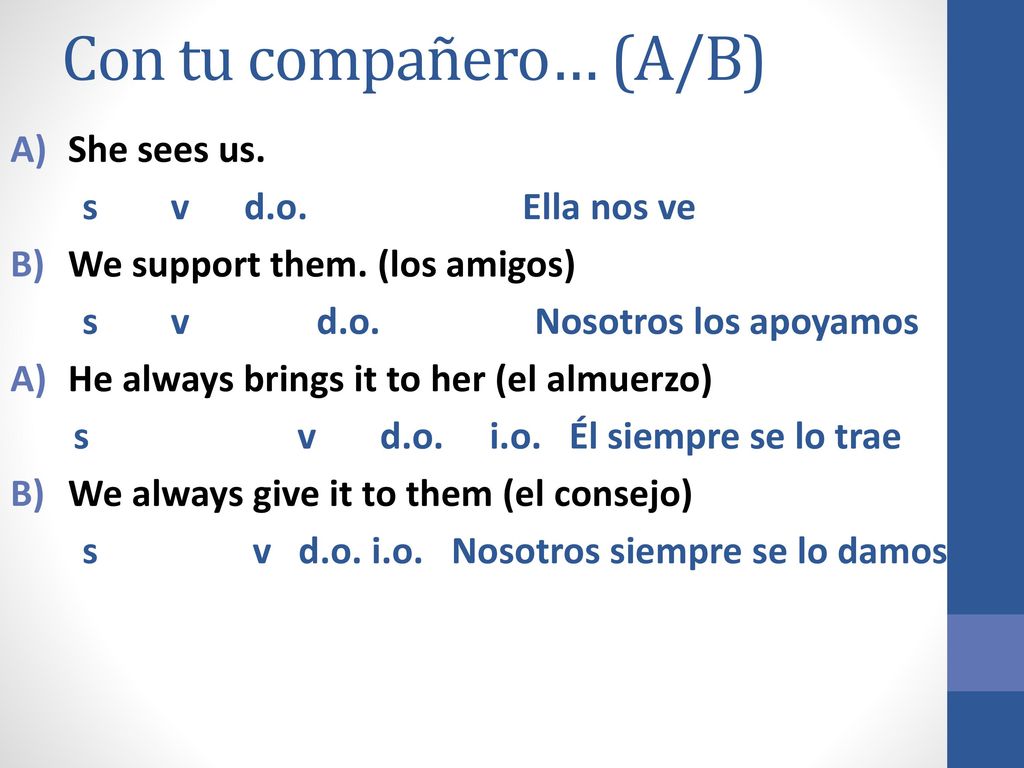 Con tu compañero… (A/B)

A) She sees us.
s v d.o. Ella nos ve

B) We support them. (los amigos)
s v d.o. Nosotros los apoyamos

A) He always brings it to her (el almuerzo)
s v d.o. i.o. Él siempre se lo trae

B) We always give it to them (el consejo)
s v d.o. i.o. Nosotros siempre se lo damos